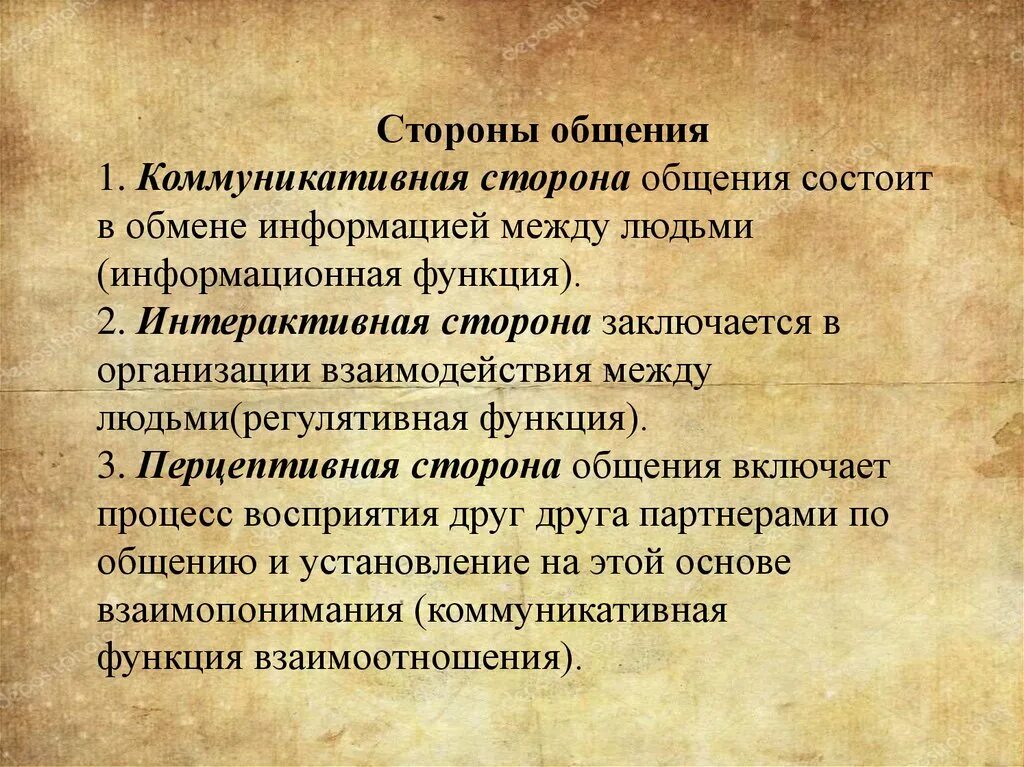 Стороны общения
1. Коммуникативная сторона общения состоит в обмене информацией между людьми (информационная функция).
2. Интерактивная сторона заключается в организации взаимодействия между людьми(регулятивная функция).
3. Перцептивная сторона общения включает процесс восприятия друг друга партнерами по общению и установление на этой основе взаимопонимания (коммуникативная функция взаимоотношения).